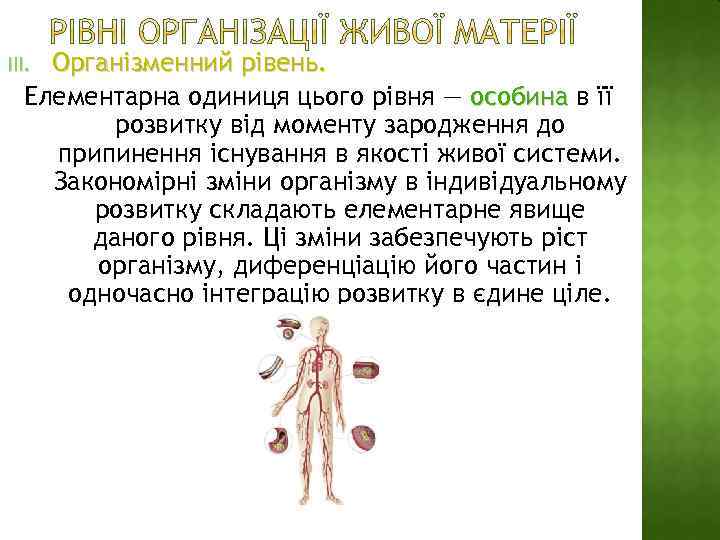 РІВНІ ОРГАНІЗАЦІЇ ЖИВОЇ МАТЕРІЇ

III. Організменний рівень.

Елементарна одиниця цього рівня — особина в її розвитку від моменту зародження до припинення існування в якості живої системи. Закономірні зміни організму в індивідуальному розвитку складають елементарне явище даного рівня. Ці зміни забезпечують ріст організму, диференціацію його частин і одночасно інтеграцію розвитку в єдине ціле.